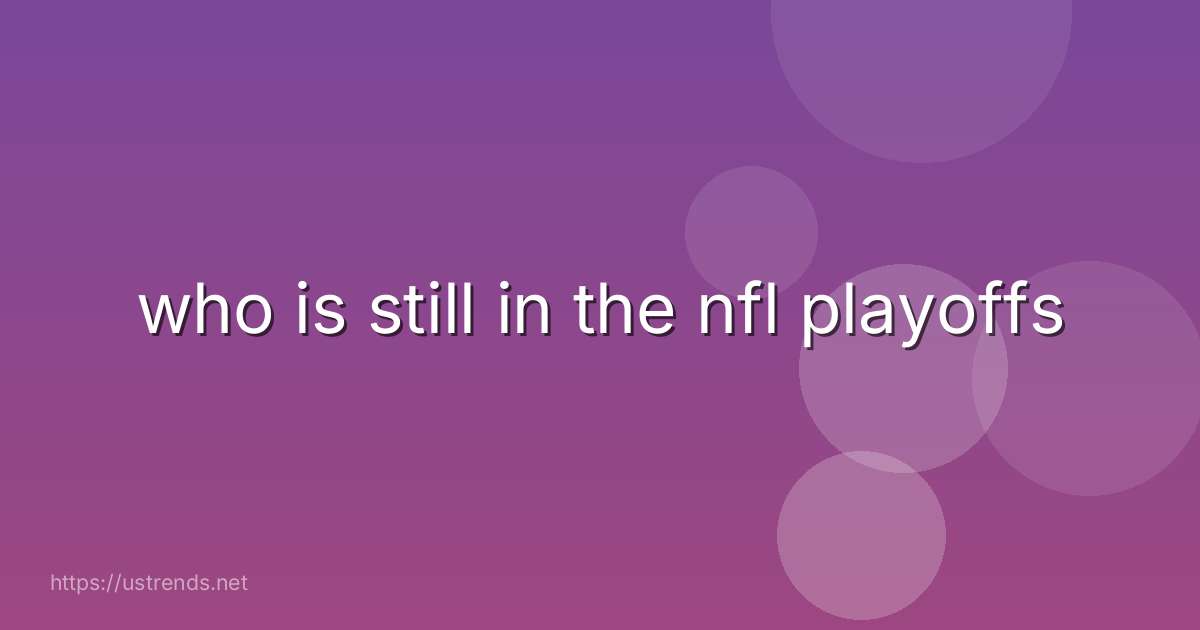 who is still in the nfl playoffs

https://ustrends.net